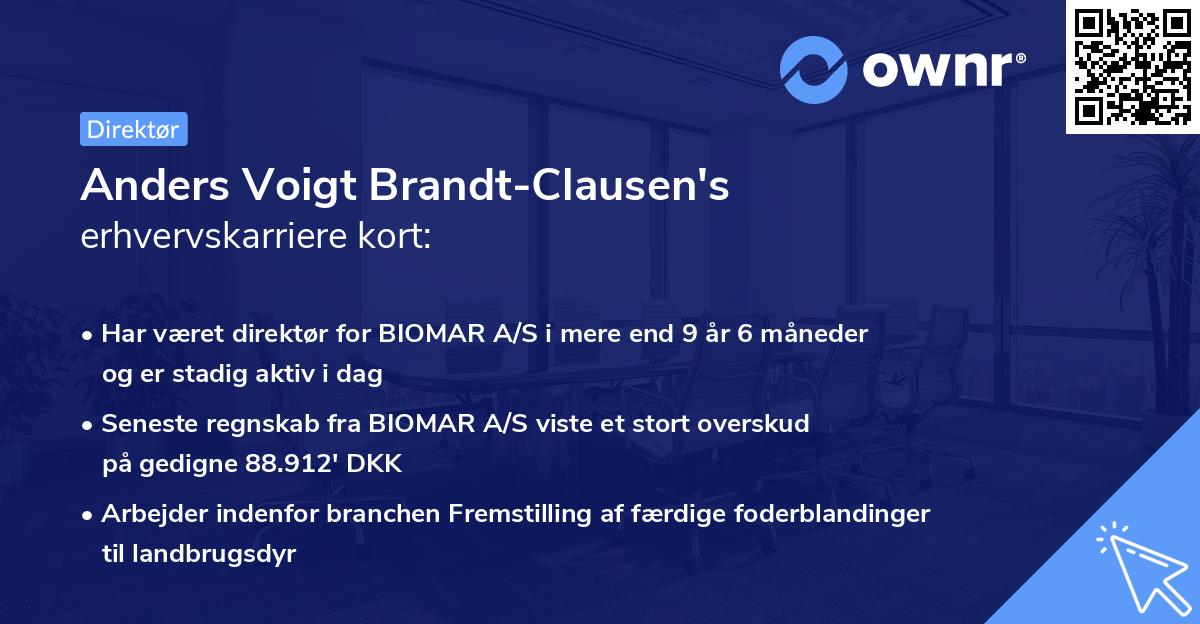 ownr®

Direktør

Anders Voigt Brandt-Clausen's
erhvervskarriere kort:

• Har været direktør for BIOMAR A/S i mere end 9 år 6 måneder og er stadig aktiv i dag

• Seneste regnskab fra BIOMAR A/S viste et stort overskud på gedigne 88.912' DKK

• Arbejder indenfor branchen Fremstilling af færdige foderblandinger til landbrugsdyr